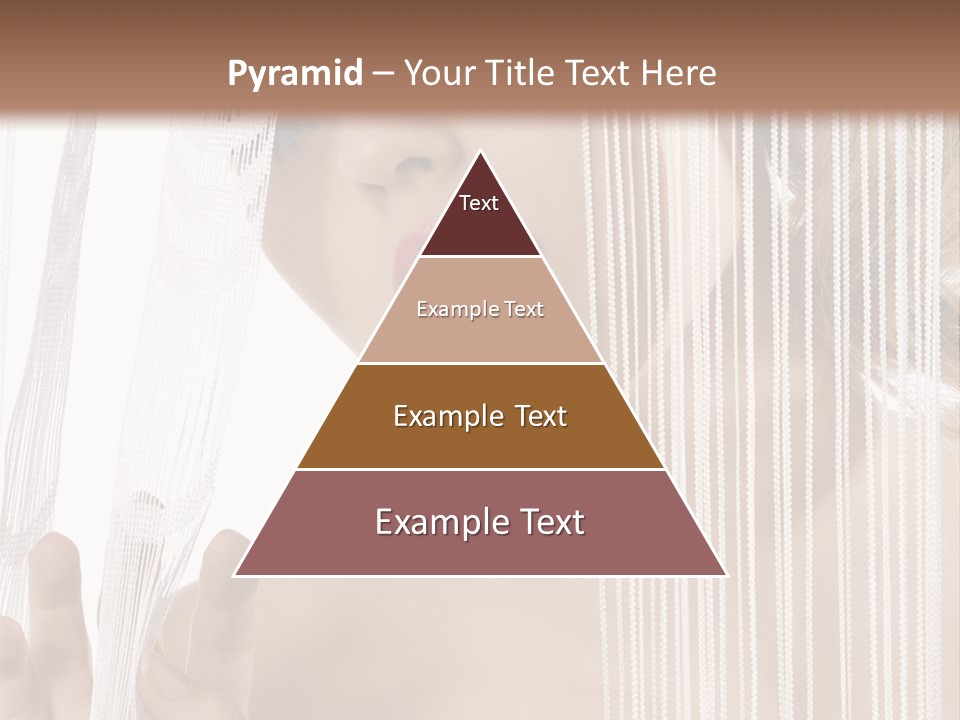 Pyramid – Your Title Text Here

Text

Example Text

Example Text

Example Text